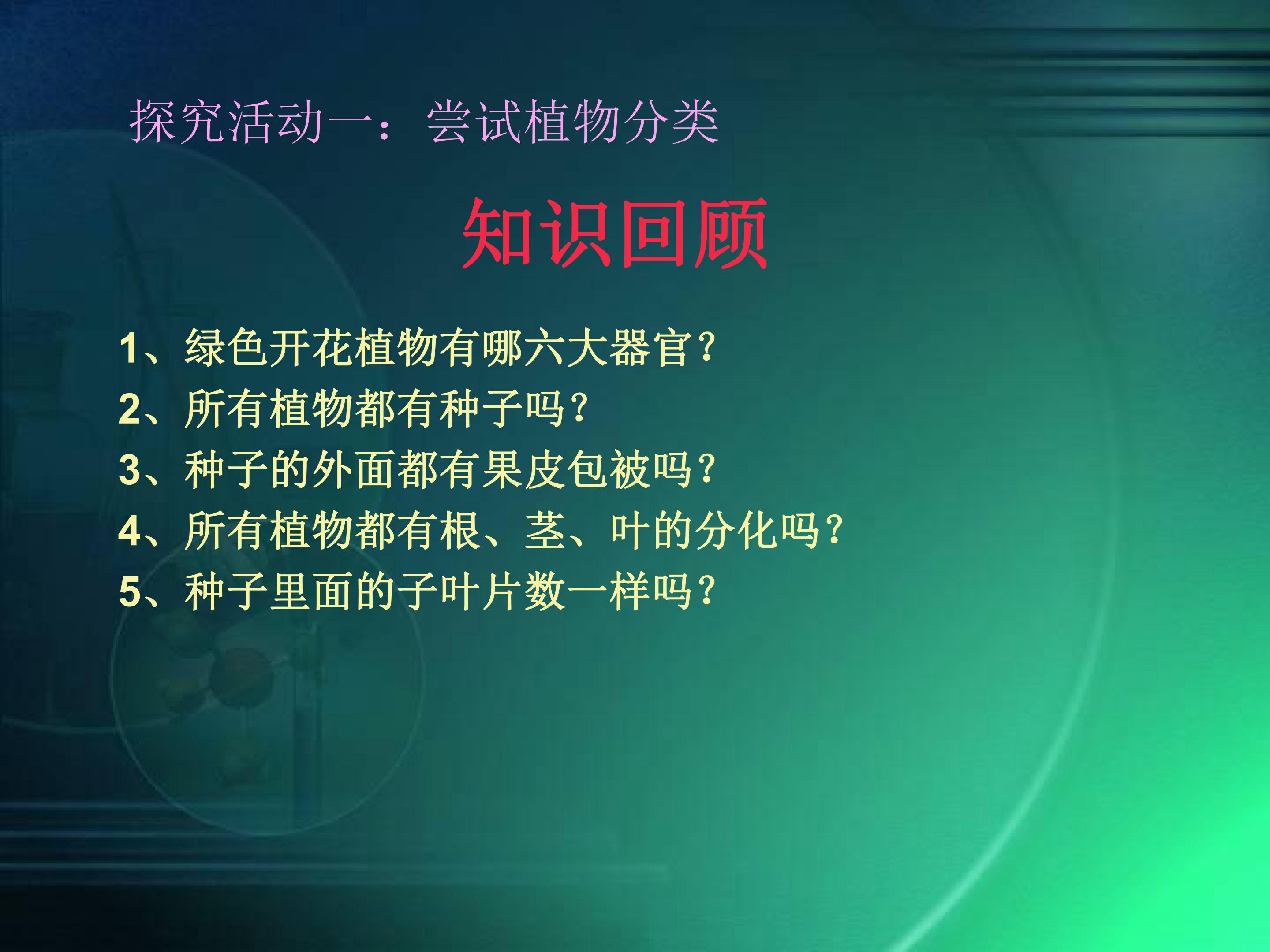 探究活动一：尝试植物分类

知识回顾

1、绿色开花植物有哪六大器官？
2、所有植物都有种子吗？
3、种子的外面都有果皮包被吗？
4、所有植物都有根、茎、叶的分化吗？
5、种子里面的子叶片数一样吗？